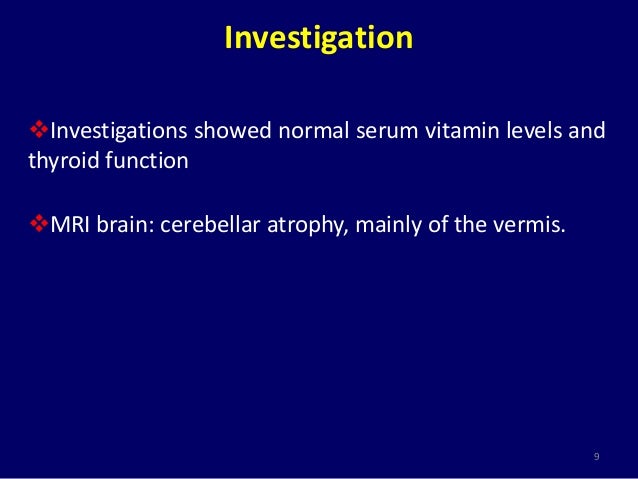 Investigation

❖Investigations showed normal serum vitamin levels and thyroid function

❖MRI brain: cerebellar atrophy, mainly of the vermis.

9